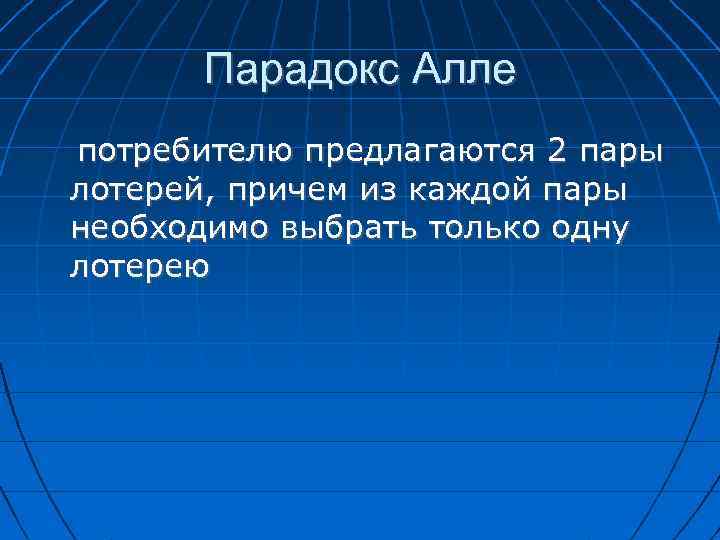 Парадокс Алле

потребителю предлагаются 2 пары лотерей, причем из каждой пары необходимо выбрать только одну лотерею